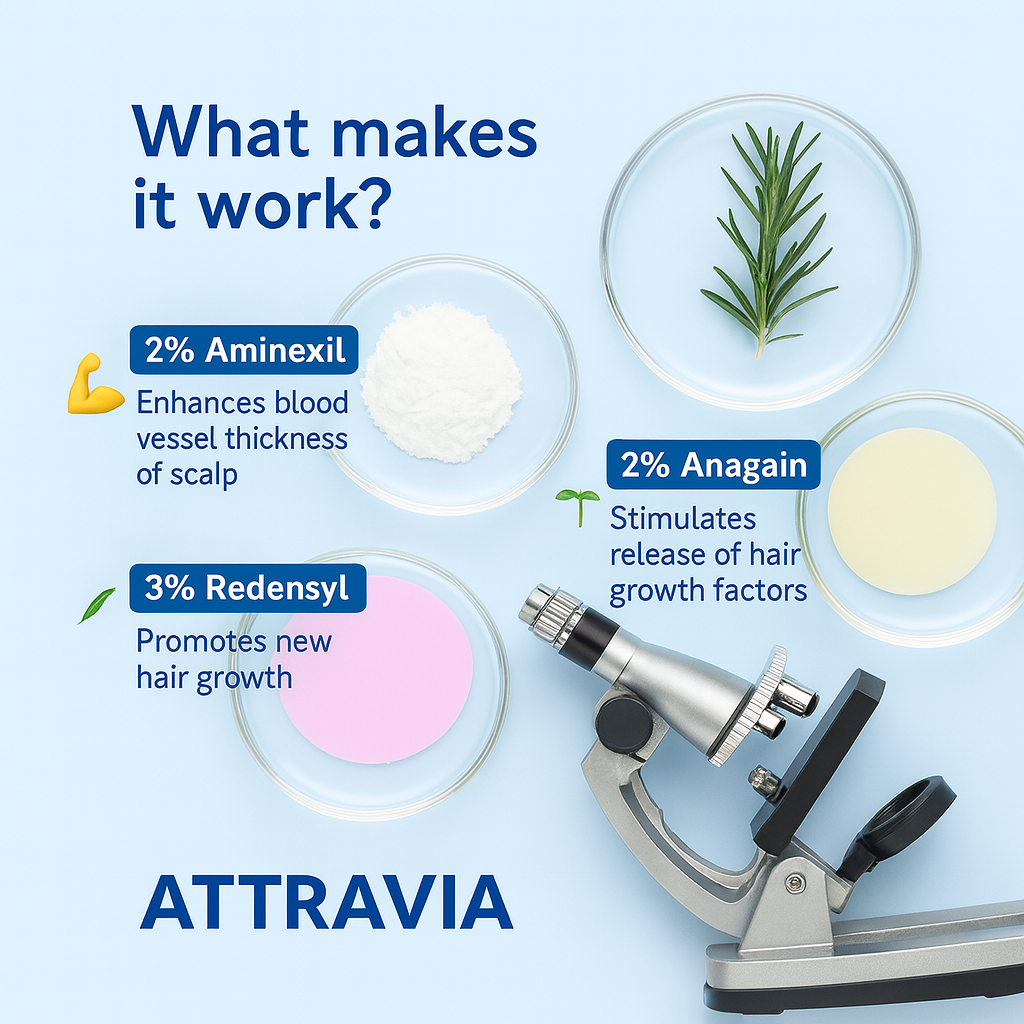 What makes it work?

2% Aminexil

Enhances blood vessel thickness of scalp

2% Anagain

Stimulates release of hair growth factors

3% Redensyl

Promotes new hair growth

ATTRAVIA